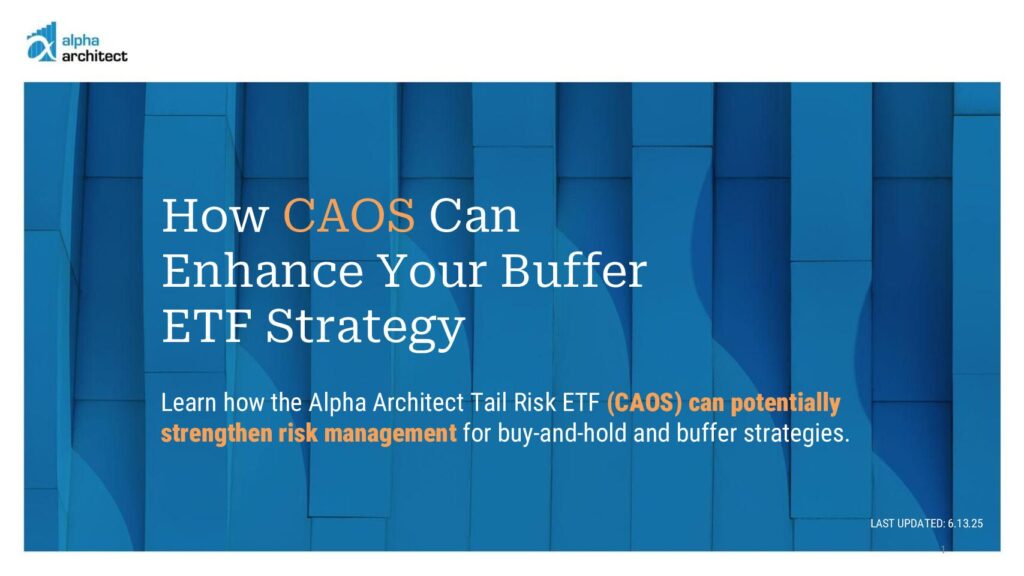 alpha architect

How CAOS Can Enhance Your Buffer ETF Strategy

Learn how the Alpha Architect Tail Risk ETF (CAOS) can potentially strengthen risk management for buy-and-hold and buffer strategies.

LAST UPDATED: 6.13.25

1